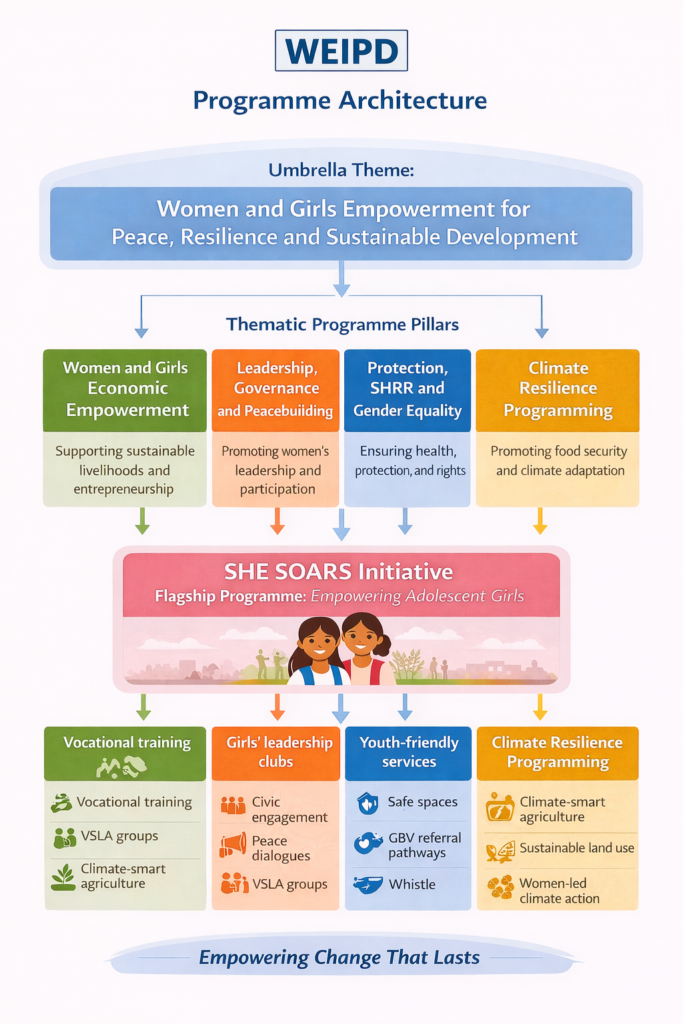 WEIPD

Programme Architecture

Umbrella Theme:

Women and Girls Empowerment for Peace, Resilience and Sustainable Development

Thematic Programme Pillars

Women and Girls Economic Empowerment

Supporting sustainable livelihoods and entrepreneurship

Leadership, Governance and Peacebuilding

Promoting women's leadership and participation

Protection, SHRR and Gender Equality

Ensuring health, protection, and rights

Climate Resilience Programming

Promoting food security and climate adaptation

SHE SOARS Initiative

Flagship Programme: Empowering Adolescent Girls

Vocational training

Vocational training

VSLA groups

Climate-smart agriculture

Girls' leadership clubs

Civic engagement

Peace dialogues

VSLA groups

Youth-friendly services

Safe spaces

GBV referral pathways

Whistle

Climate Resilience Programming

Climate-smart agriculture

Sustainable land use

Women-led climate action

Empowering Change That Lasts